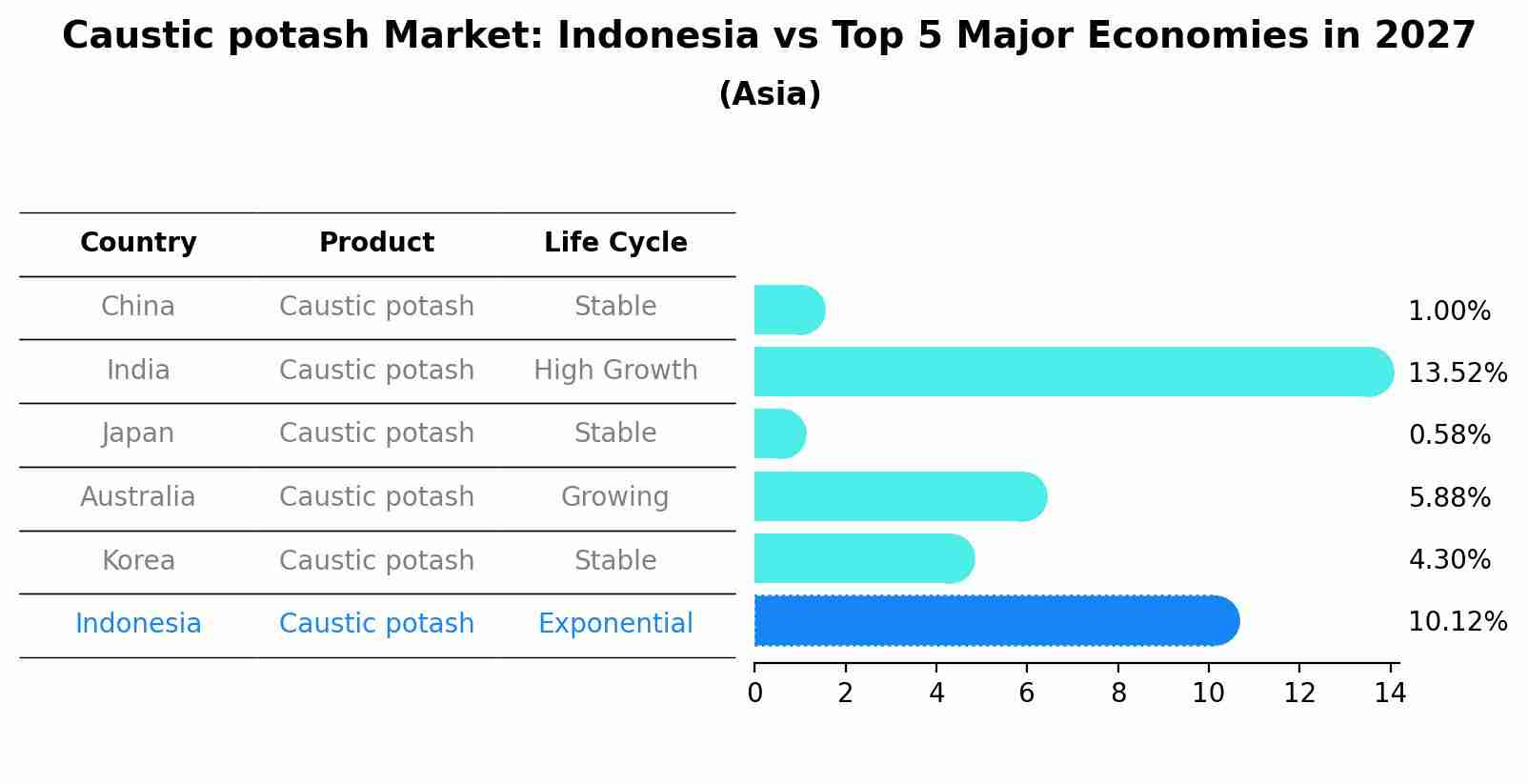 Caustic potash Market: Indonesia vs Top 5 Major Economies in 2027
(Asia)

| Country | Product | Life Cycle | |
|---|---|---|---|
| China | Caustic potash | Stable | 1.00% |
| India | Caustic potash | High Growth | 13.52% |
| Japan | Caustic potash | Stable | 0.58% |
| Australia | Caustic potash | Growing | 5.88% |
| Korea | Caustic potash | Stable | 4.30% |
| Indonesia | Caustic potash | Exponential | 10.12% |

0 2 4 6 8 10 12 14